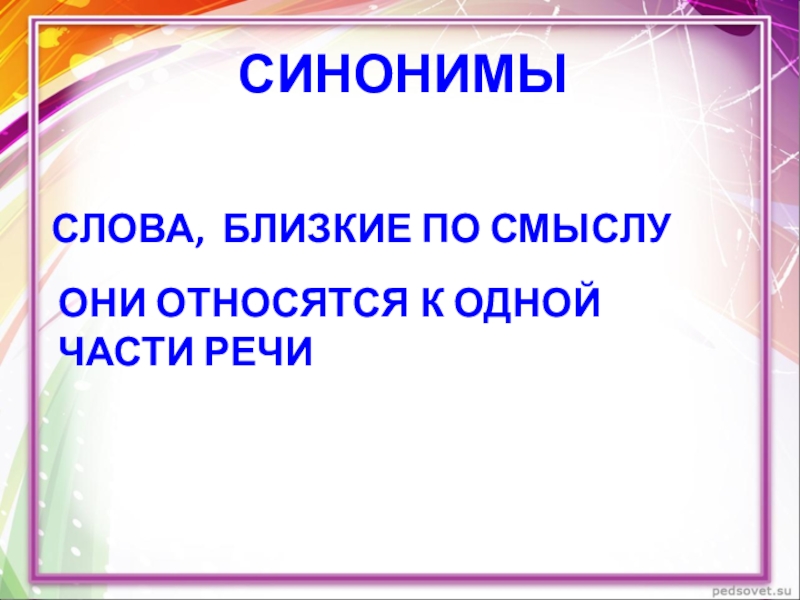 СИНОНИМЫ

СЛОВА, БЛИЗКИЕ ПО СМЫСЛУ

ОНИ ОТНОСЯТСЯ К ОДНОЙ ЧАСТИ РЕЧИ

pedsovet.su